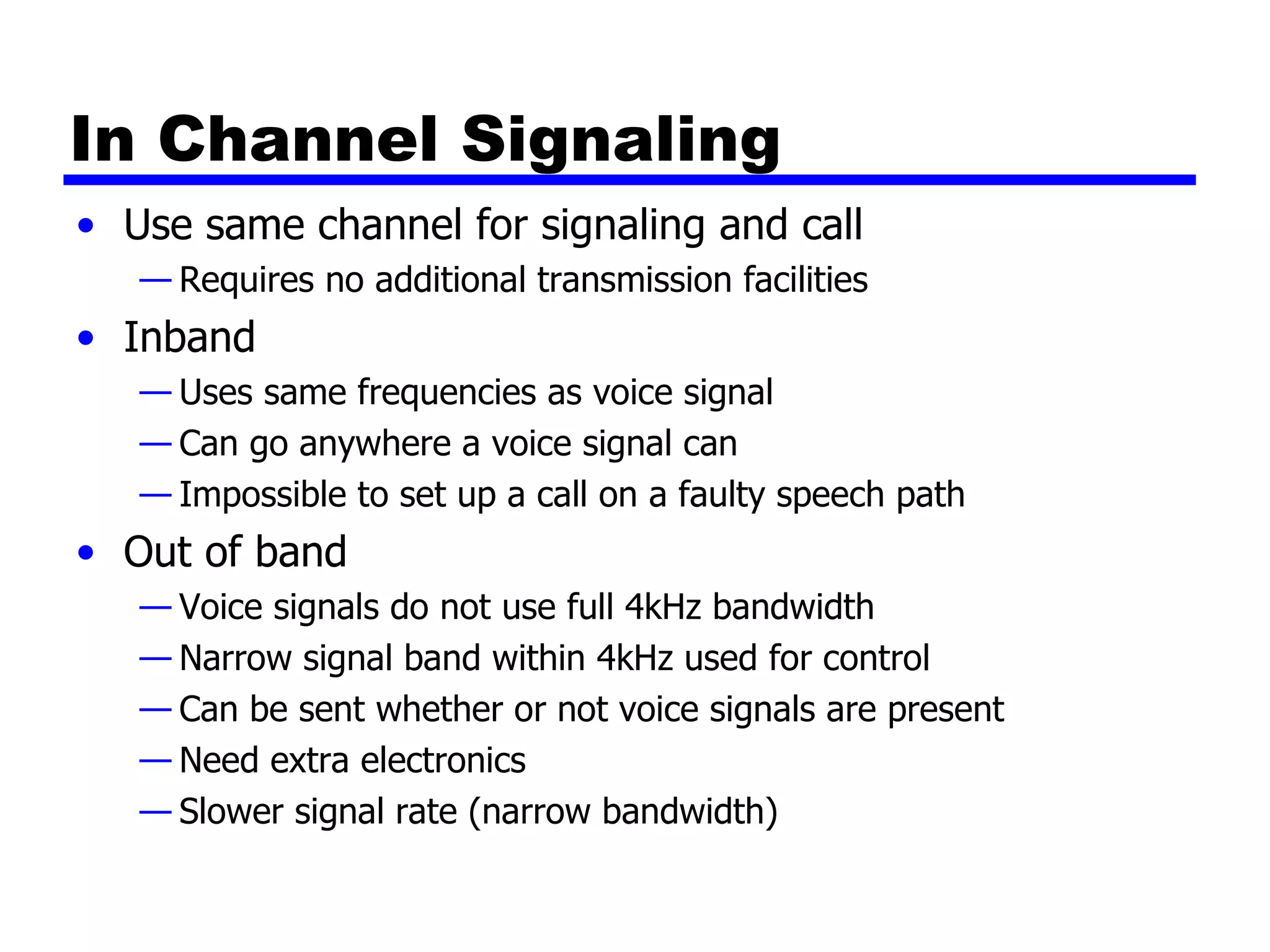 In Channel Signaling

• Use same channel for signaling and call
  — Requires no additional transmission facilities
• Inband
  — Uses same frequencies as voice signal
  — Can go anywhere a voice signal can
  — Impossible to set up a call on a faulty speech path
• Out of band
  — Voice signals do not use full 4kHz bandwidth
  — Narrow signal band within 4kHz used for control
  — Can be sent whether or not voice signals are present
  — Need extra electronics
  — Slower signal rate (narrow bandwidth)